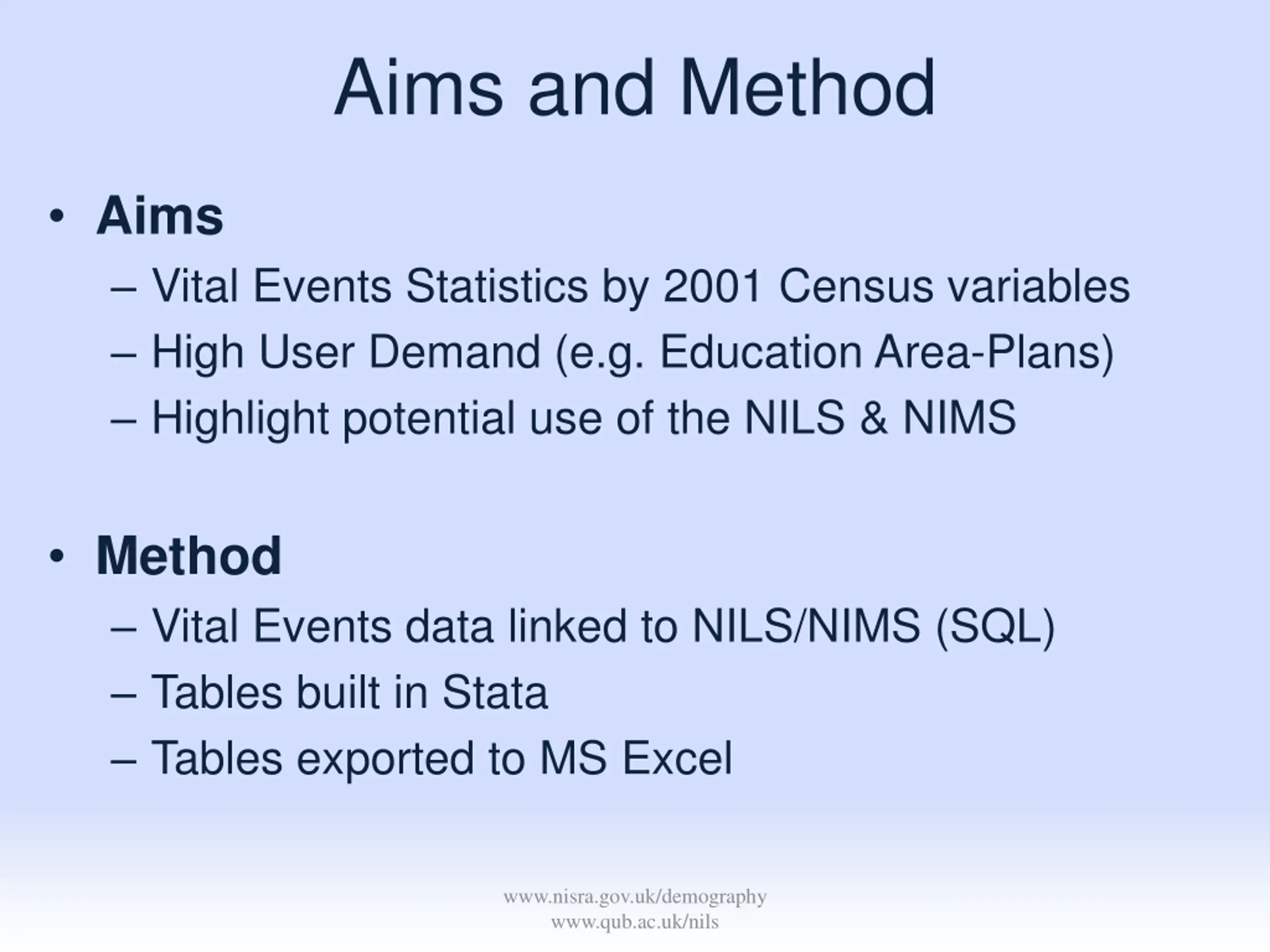 Aims and Method

• Aims
– Vital Events Statistics by 2001 Census variables
– High User Demand (e.g. Education Area-Plans)
– Highlight potential use of the NILS & NIMS

• Method
– Vital Events data linked to NILS/NIMS (SQL)
– Tables built in Stata
– Tables exported to MS Excel

www.nisra.gov.uk/demography
www.qub.ac.uk/nils